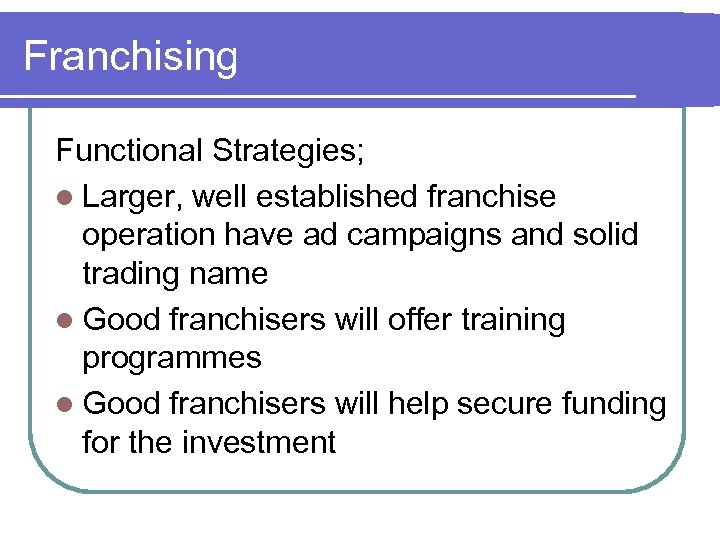 Franchising

Functional Strategies;

- Larger, well established franchise operation have ad campaigns and solid trading name
- Good franchisers will offer training programmes
- Good franchisers will help secure funding for the investment